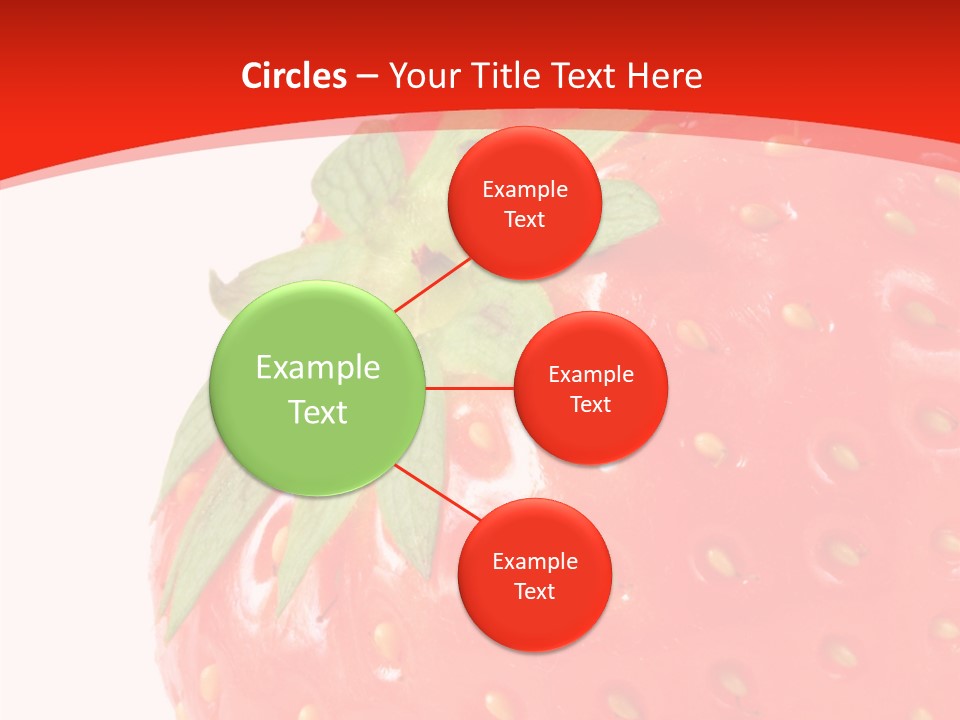 Circles – Your Title Text Here

Example Text

Example Text

Example Text

Example Text